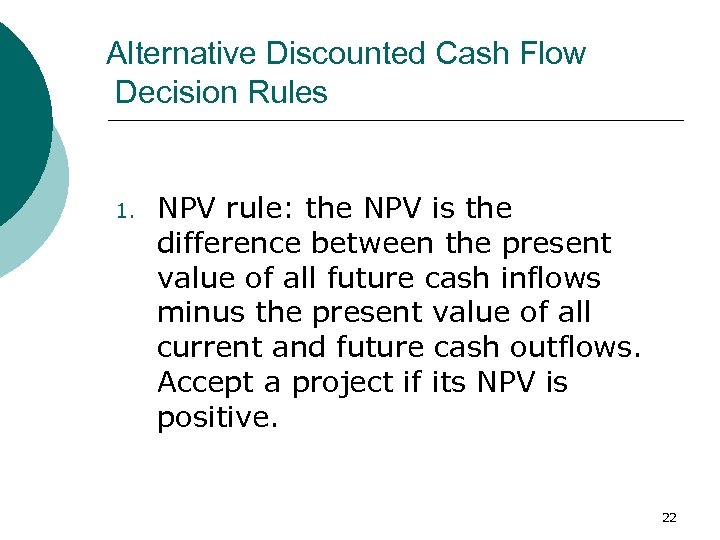 Alternative Discounted Cash Flow Decision Rules

1. NPV rule: the NPV is the difference between the present value of all future cash inflows minus the present value of all current and future cash outflows. Accept a project if its NPV is positive.

22